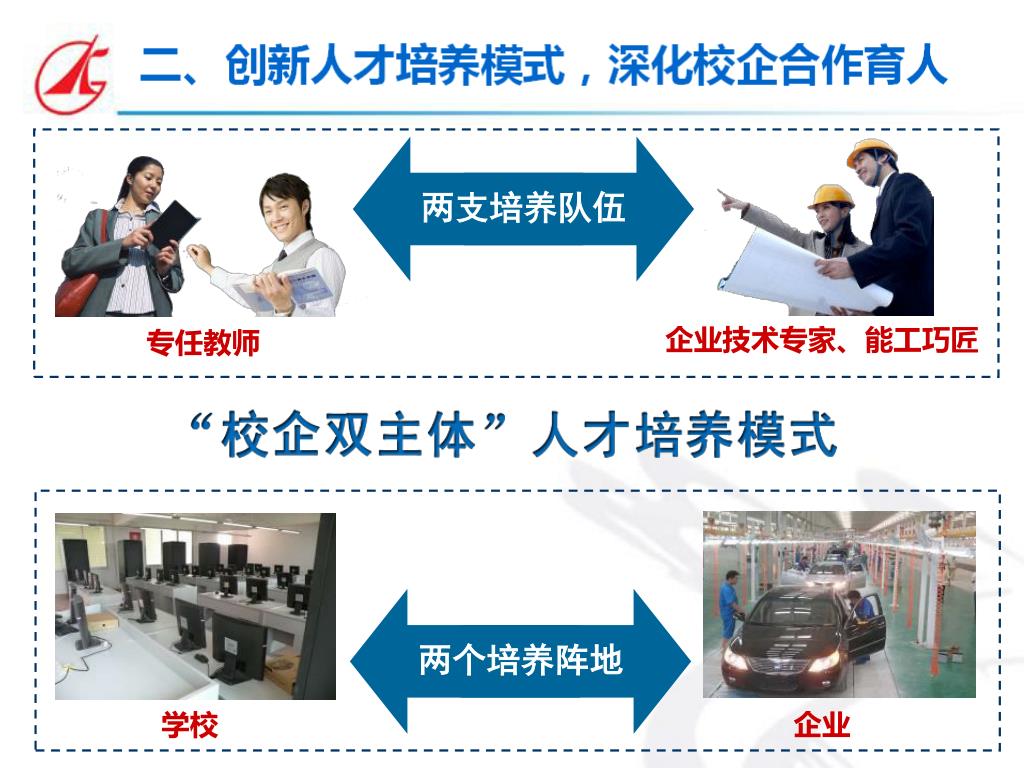 二、创新人才培养模式，深化校企合作育人

两支培养队伍

专任教师

企业技术专家、能工巧匠

“校企双主体”人才培养模式

两个培养阵地

学校

企业